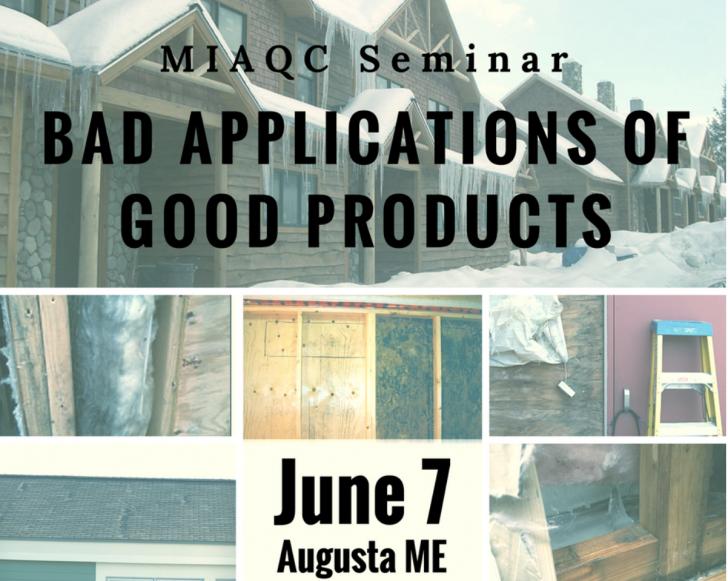 MIAQC Seminar

BAD APPLICATIONS OF GOOD PRODUCTS

June 7
Augusta ME